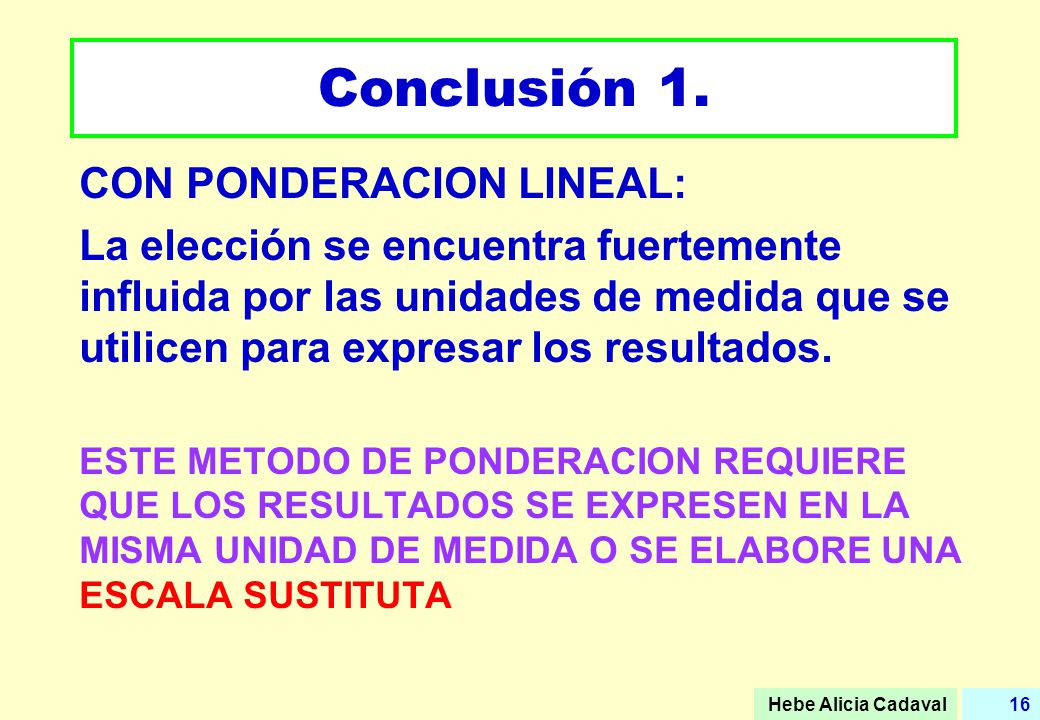 Conclusión 1.

CON PONDERACION LINEAL:

La elección se encuentra fuertemente influida por las unidades de medida que se utilicen para expresar los resultados.

ESTE METODO DE PONDERACION REQUIERE QUE LOS RESULTADOS SE EXPRESEN EN LA MISMA UNIDAD DE MEDIDA O SE ELABORE UNA ESCALA SUSTITUTA

Hebe Alicia Cadaval 16